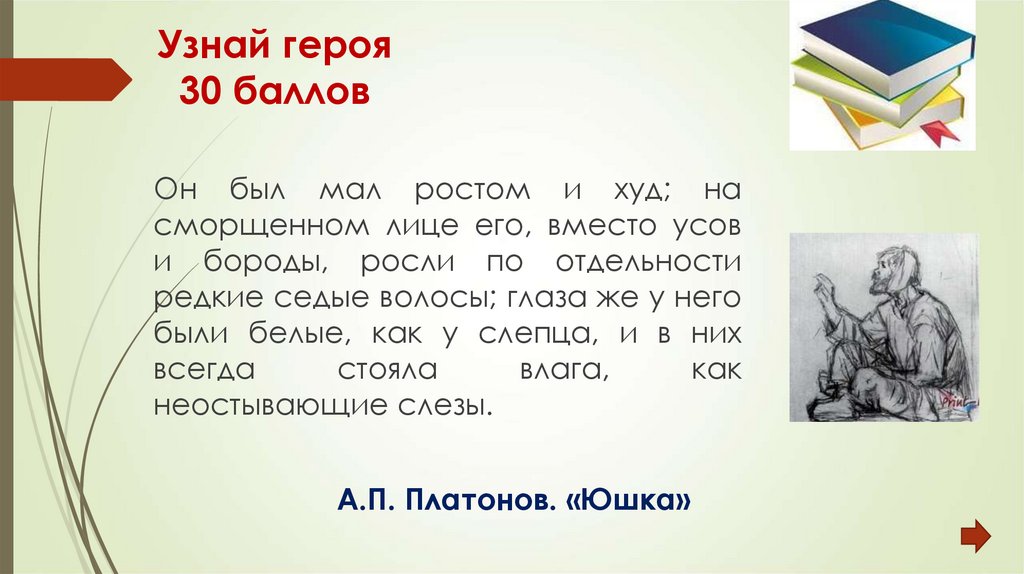 Узнай героя
30 баллов

Он был мал ростом и худ; на сморщенном лице его, вместо усов и бороды, росли по отдельности редкие седые волосы; глаза же у него были белые, как у слепца, и в них всегда стояла влага, как неостывающие слезы.

А.П. Платонов. «Юшка»